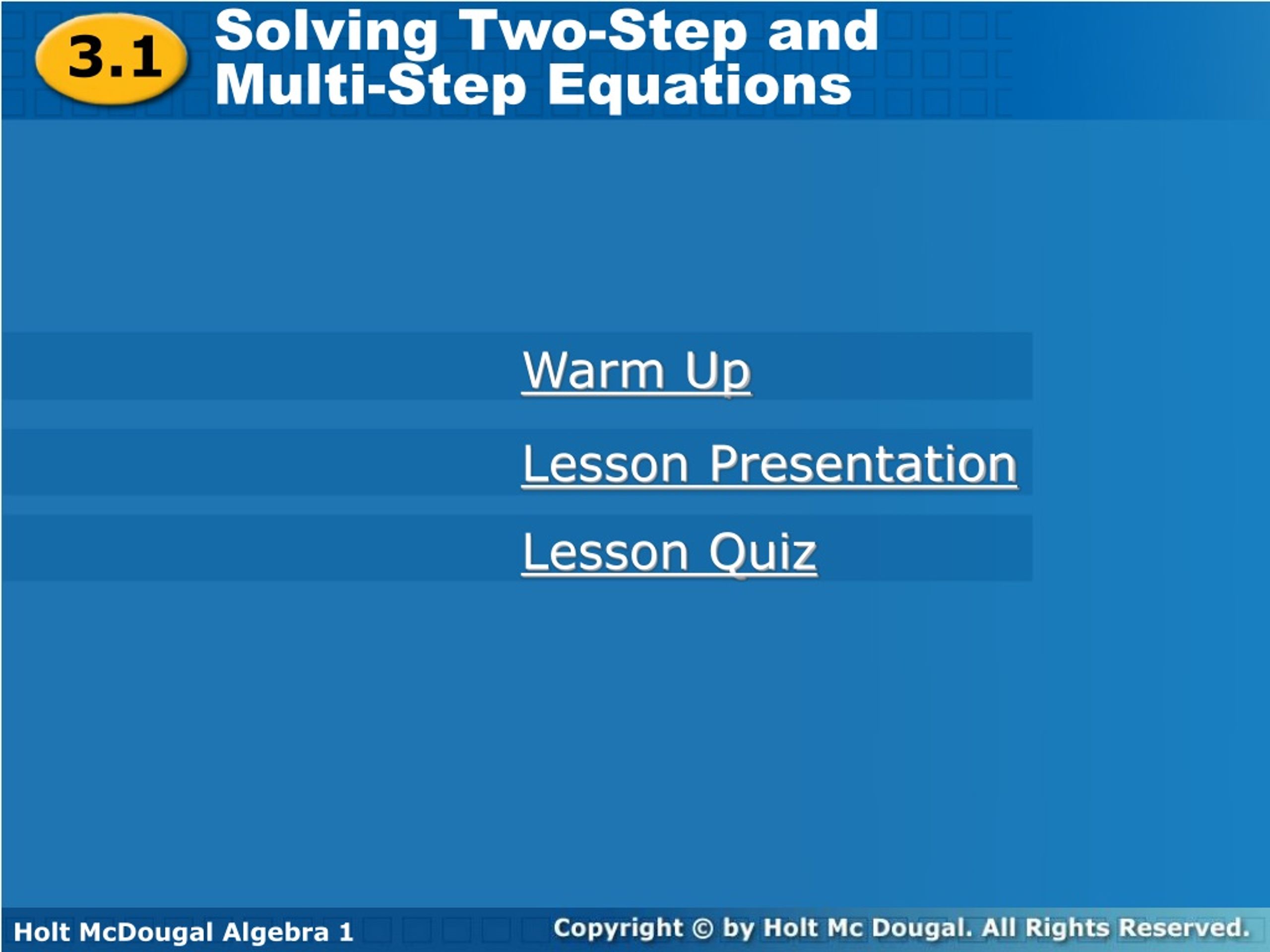 3.1 Solving Two-Step and Multi-Step Equations

Warm Up

Lesson Presentation

Lesson Quiz

Holt McDougal Algebra 1

Copyright © by Holt Mc Dougal. All Rights Reserved.